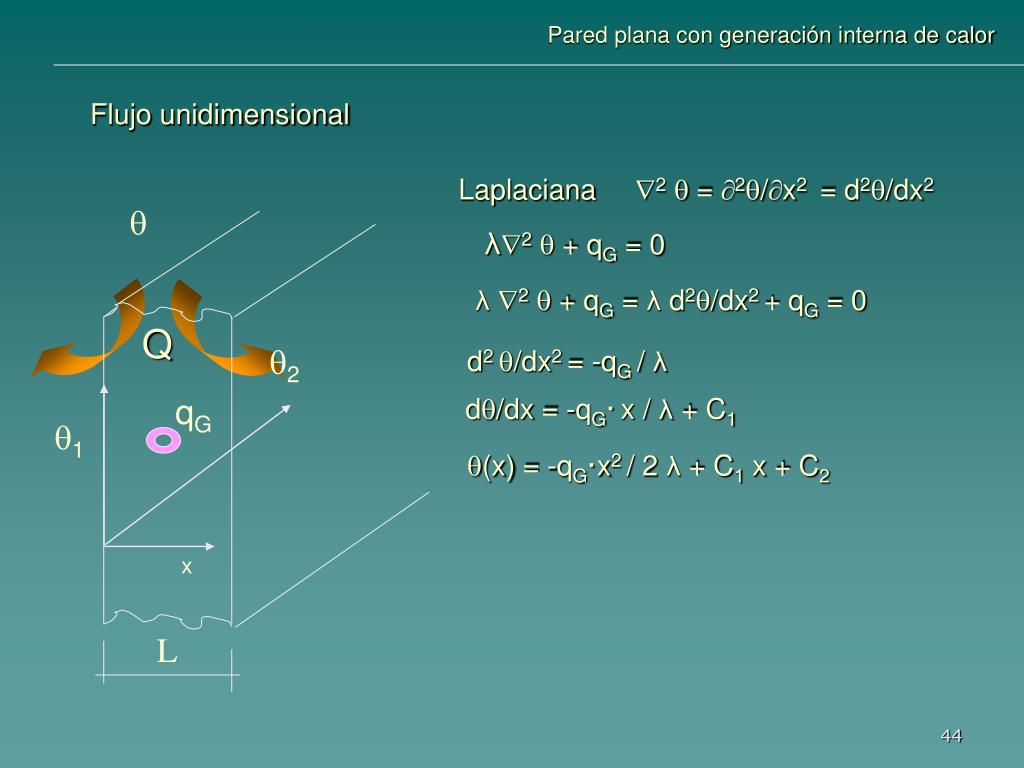 Pared plana con generación interna de calor

Flujo unidimensional

Laplaciana $\nabla^2 \theta = \partial^2\theta/\partial x^2 = d^2\theta/dx^2$

$\lambda\nabla^2 \theta + q_G = 0$

$\lambda \nabla^2 \theta + q_G = \lambda d^2\theta/dx^2 + q_G = 0$

$d^2 \theta/dx^2 = -q_G / \lambda$

$d\theta/dx = -q_G \cdot x / \lambda + C_1$

$\theta(x) = -q_G \cdot x^2 / 2 \lambda + C_1 x + C_2$

$\theta$

Q

$\theta_2$

$q_G$

$\theta_1$

x

L

44